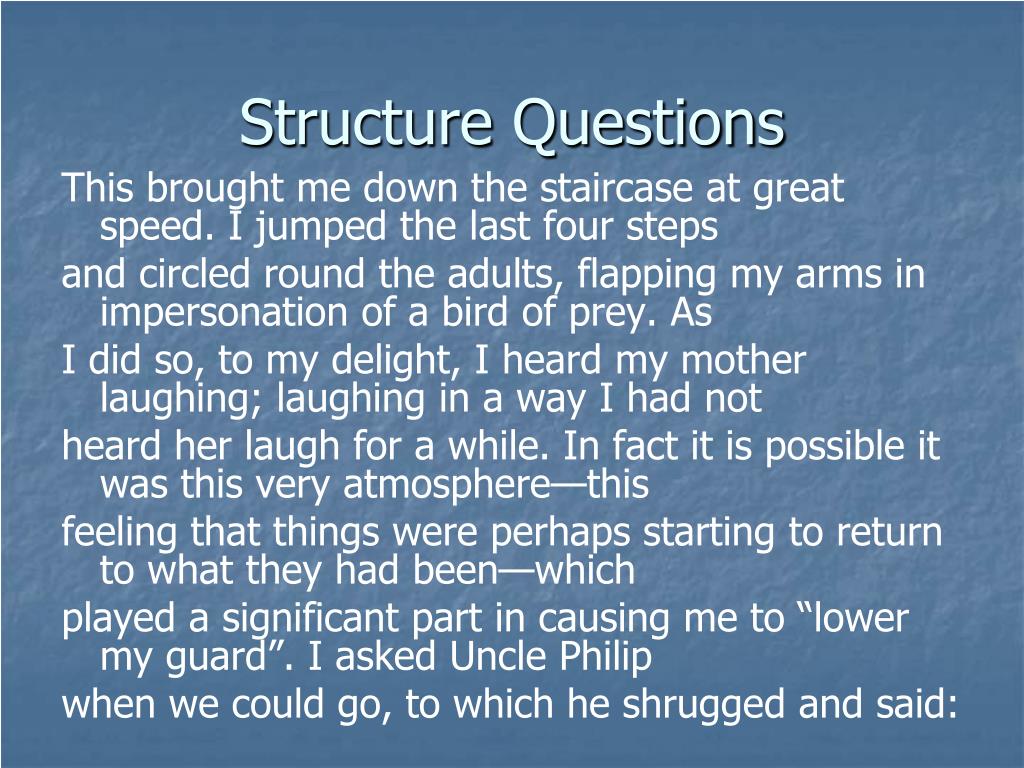 Structure Questions

This brought me down the staircase at great speed. I jumped the last four steps

and circled round the adults, flapping my arms in impersonation of a bird of prey. As

I did so, to my delight, I heard my mother laughing; laughing in a way I had not

heard her laugh for a while. In fact it is possible it was this very atmosphere—this

feeling that things were perhaps starting to return to what they had been—which

played a significant part in causing me to “lower my guard”. I asked Uncle Philip

when we could go, to which he shrugged and said: